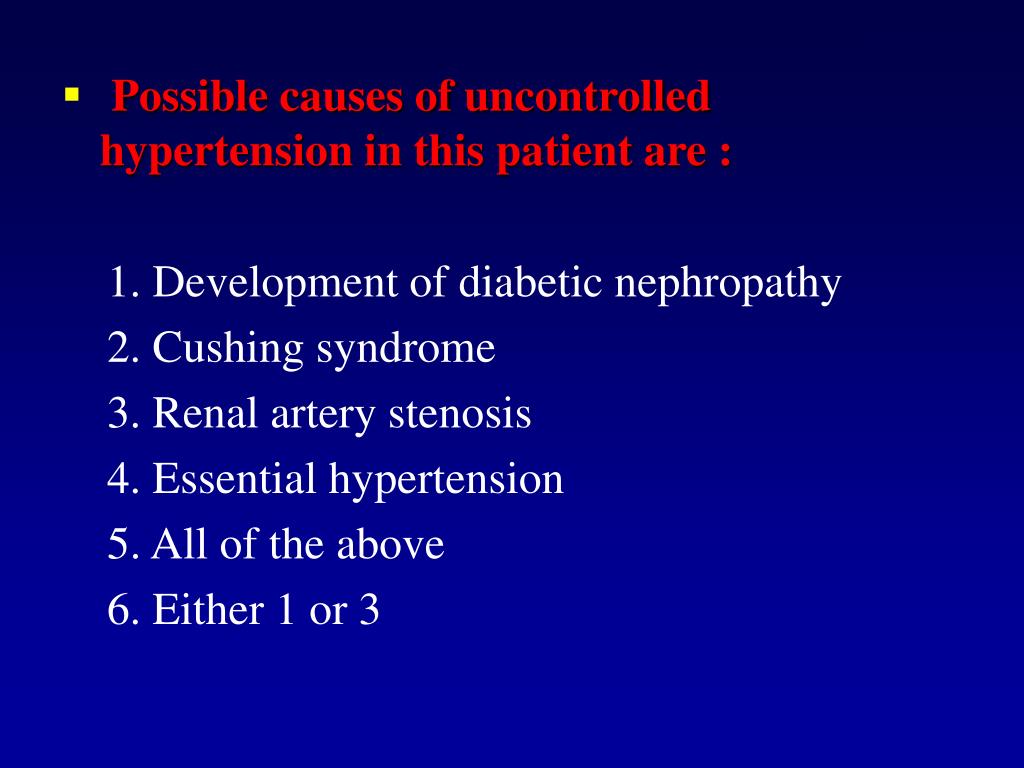 ▪ Possible causes of uncontrolled hypertension in this patient are :

1. Development of diabetic nephropathy
2. Cushing syndrome
3. Renal artery stenosis
4. Essential hypertension
5. All of the above
6. Either 1 or 3